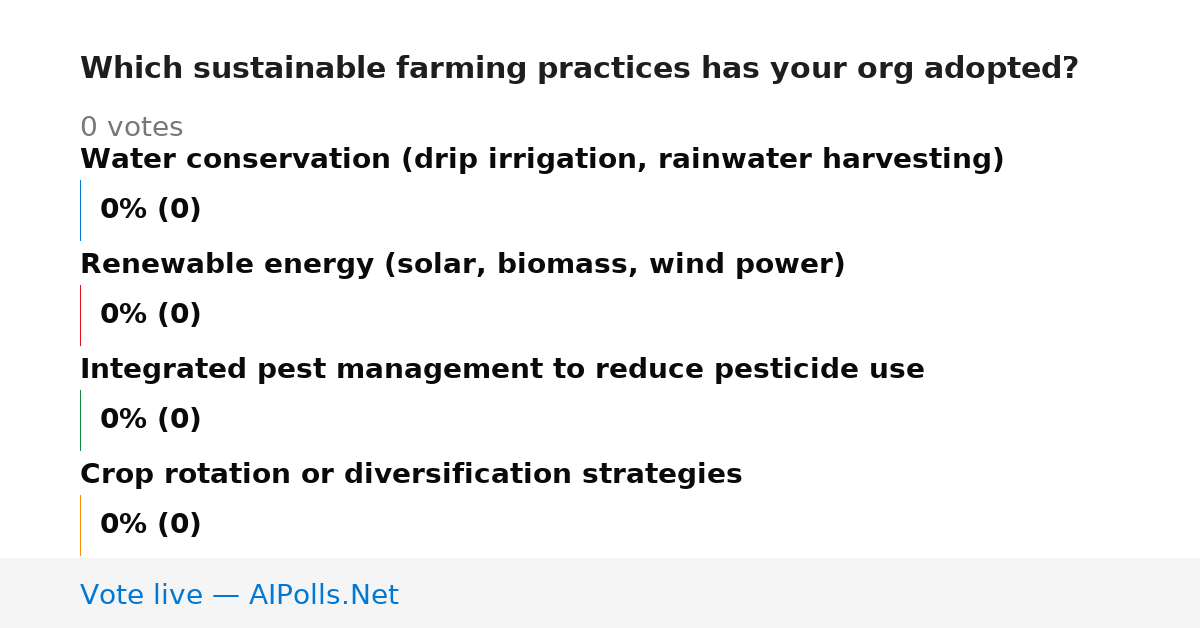 Which sustainable farming practices has your org adopted?

0 votes

Water conservation (drip irrigation, rainwater harvesting)

0% (0)

Renewable energy (solar, biomass, wind power)

0% (0)

Integrated pest management to reduce pesticide use

0% (0)

Crop rotation or diversification strategies

0% (0)

Vote live — AIPolls.Net